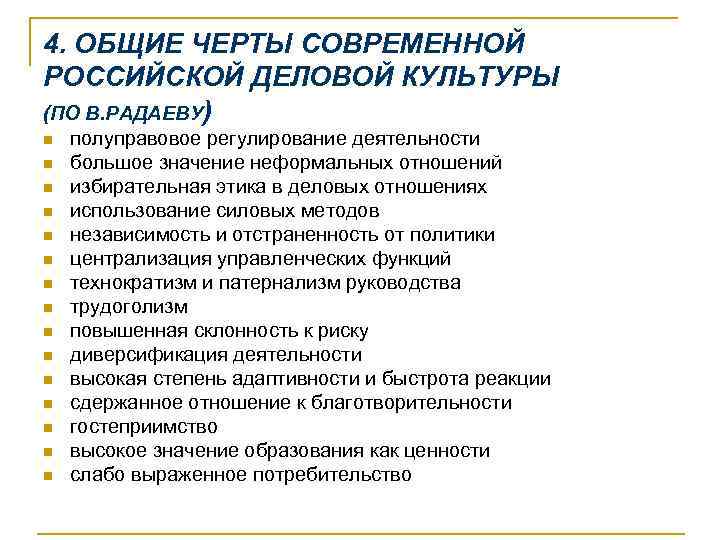 4. ОБЩИЕ ЧЕРТЫ СОВРЕМЕННОЙ РОССИЙСКОЙ ДЕЛОВОЙ КУЛЬТУРЫ

(ПО В.РАДАЕВУ)

- полуправовое регулирование деятельности
- большое значение неформальных отношений
- избирательная этика в деловых отношениях
- использование силовых методов
- независимость и отстраненность от политики
- централизация управленческих функций
- технократизм и патернализм руководства
- трудоголизм
- повышенная склонность к риску
- диверсификация деятельности
- высокая степень адаптивности и быстрота реакции
- сдержанное отношение к благотворительности
- гостеприимство
- высокое значение образования как ценности
- слабо выраженное потребительство